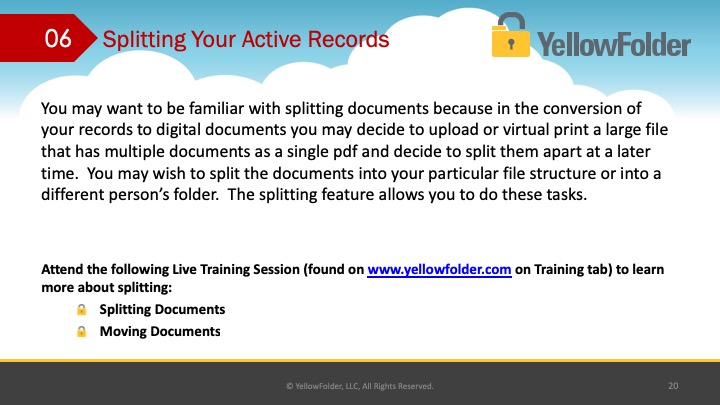 06 Splitting Your Active Records

YellowFolder

You may want to be familiar with splitting documents because in the conversion of your records to digital documents you may decide to upload or virtual print a large file that has multiple documents as a single pdf and decide to split them apart at a later time. You may wish to split the documents into your particular file structure or into a different person's folder. The splitting feature allows you to do these tasks.

Attend the following Live Training Session (found on www.yellowfolder.com on Training tab) to learn more about splitting:

Splitting Documents

Moving Documents

© YellowFolder, LLC, All Rights Reserved.

20